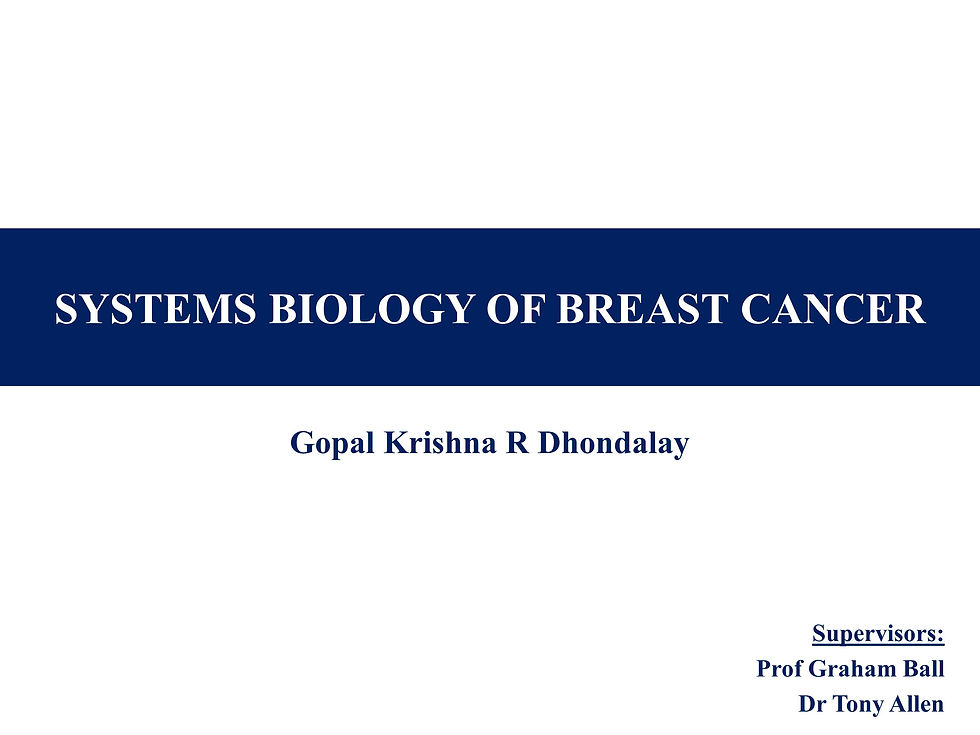 SYSTEMS BIOLOGY OF BREAST CANCER

Gopal Krishna R Dhondalay

Supervisors:
Prof Graham Ball
Dr Tony Allen